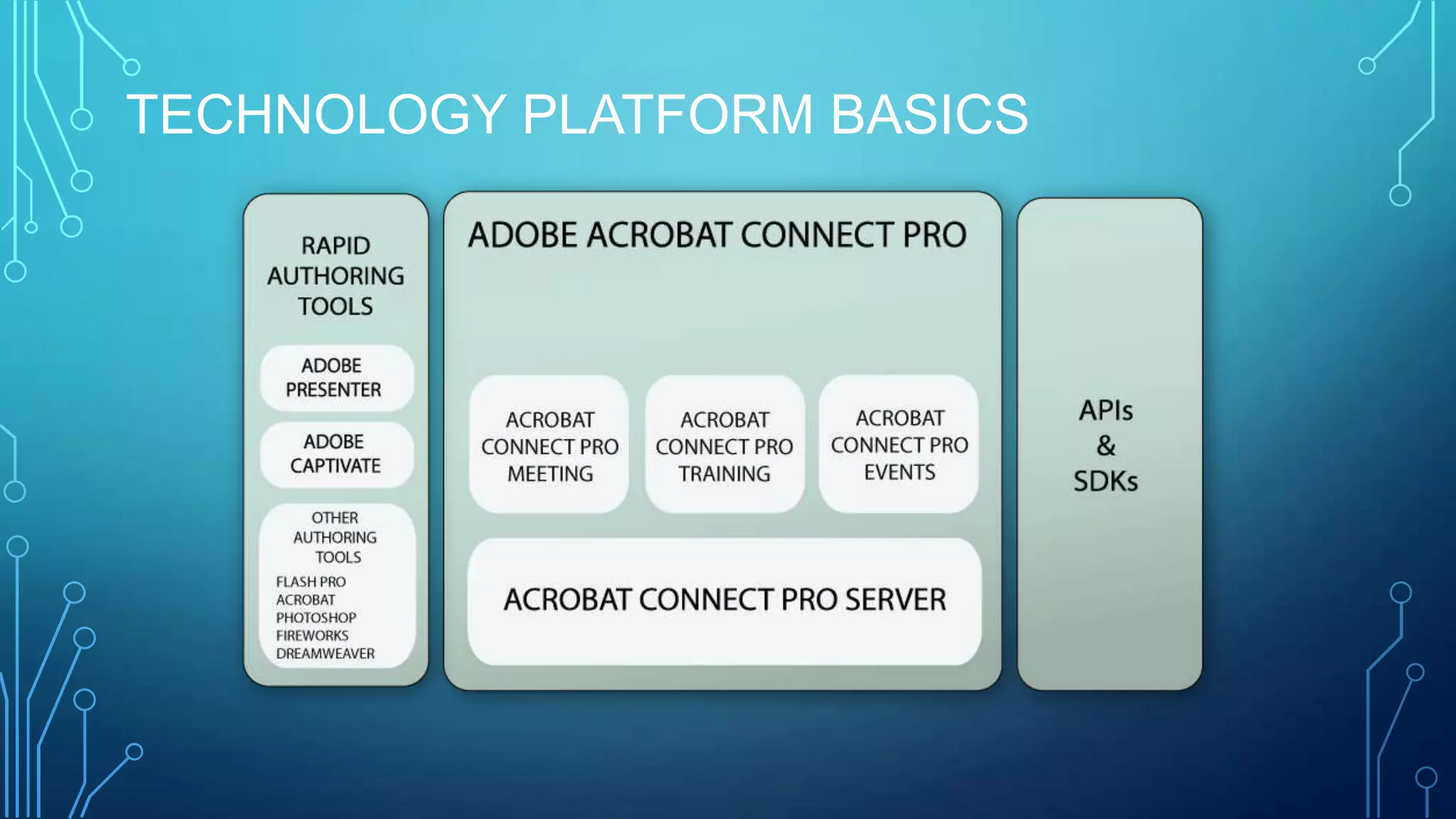 TECHNOLOGY PLATFORM BASICS

RAPID AUTHORING TOOLS

ADOBE PRESENTER

ADOBE CAPTIVATE

OTHER AUTHORING TOOLS
FLASH PRO
ACROBAT
PHOTOSHOP
FIREWORKS
DREAMWEAVER

ADOBE ACROBAT CONNECT PRO

ACROBAT CONNECT PRO MEETING

ACROBAT CONNECT PRO TRAINING

ACROBAT CONNECT PRO EVENTS

ACROBAT CONNECT PRO SERVER

APIs & SDKs